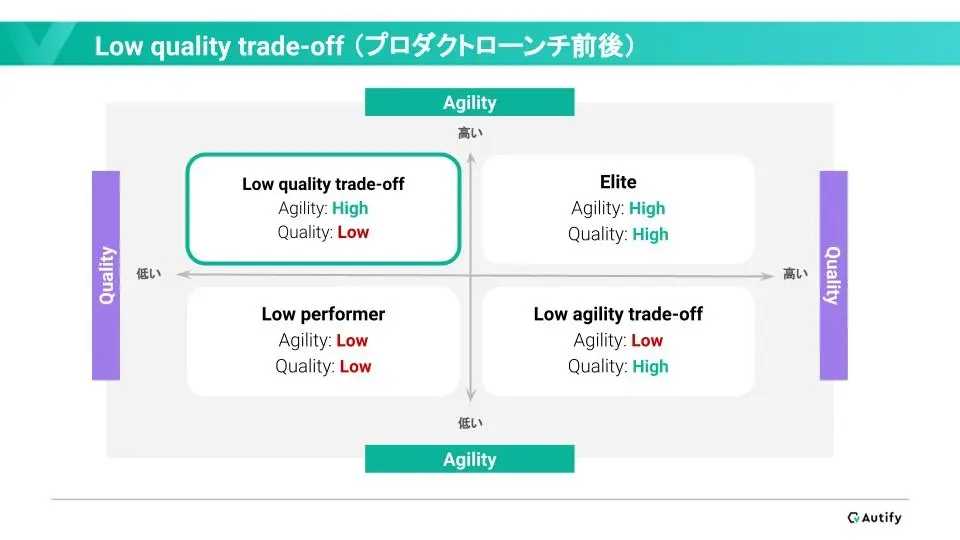 Low quality trade-off（プロダクトローンチ前後）

Agility

高い

Quality

低い

Low quality trade-off
Agility: High
Quality: Low

Elite
Agility: High
Quality: High

高い

Quality

Low performer
Agility: Low
Quality: Low

Low agility trade-off
Agility: Low
Quality: High

低い

Agility

Autify